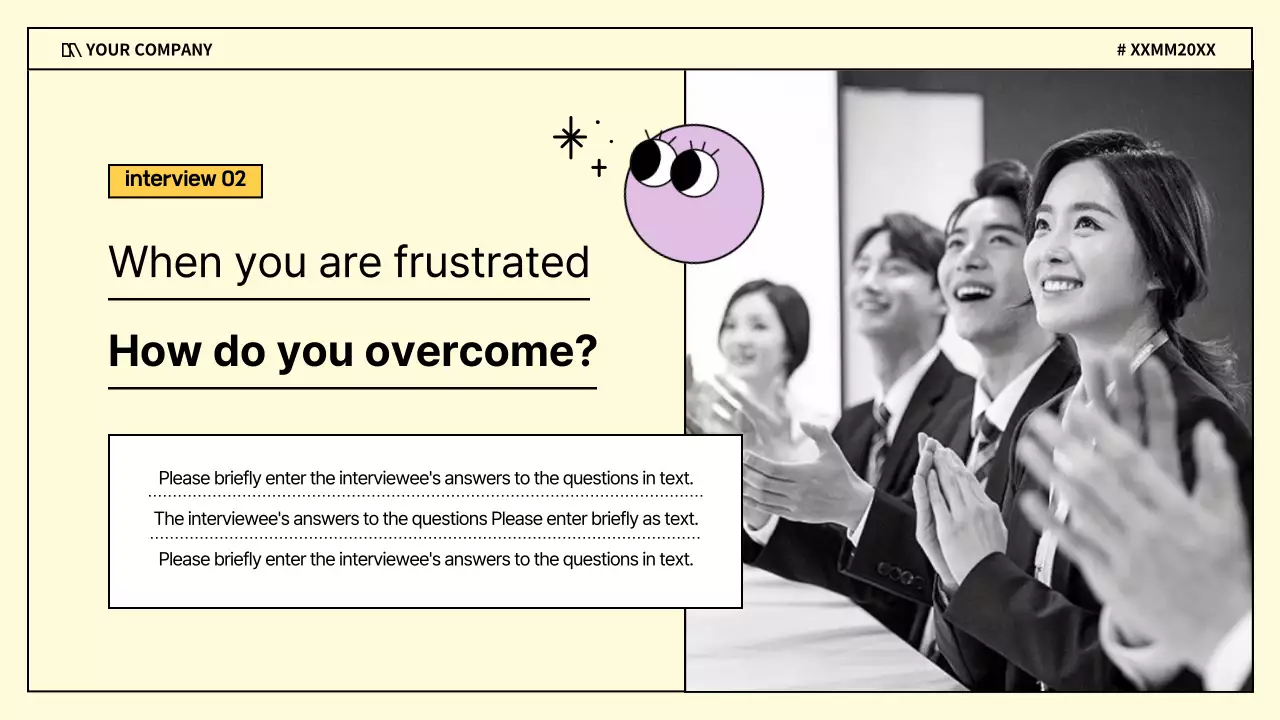 YOUR COMPANY

# XXMM20XX

interview 02

When you are frustrated

How do you overcome?

Please briefly enter the interviewee's answers to the questions in text.

The interviewee's answers to the questions Please enter briefly as text.

Please briefly enter the interviewee's answers to the questions in text.